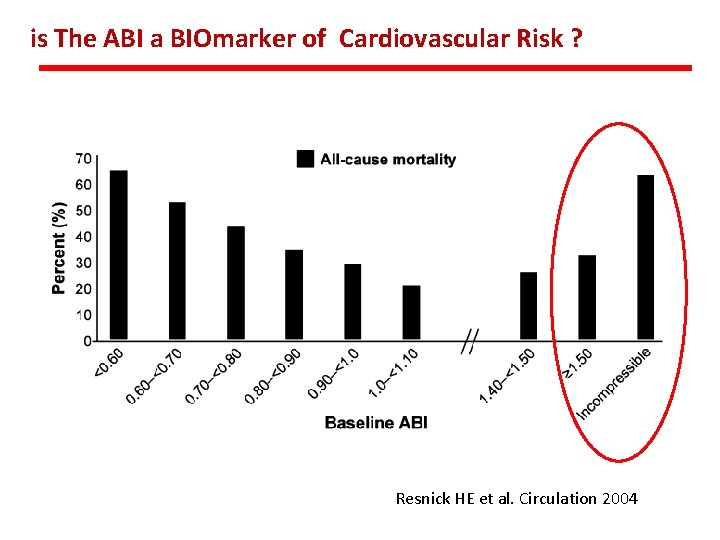 is The ABI a BIOmarker of Cardiovascular Risk ?

All-cause mortality

Percent (%)

70
60
50
40
30
20
10
0

<0.60
0.60–<0.70
0.70–<0.80
0.80–<0.90
0.90–<1.0
1.0–<1.10
1.40–<1.50
≥1.50
Incompressible

Baseline ABI

Resnick HE et al. Circulation 2004